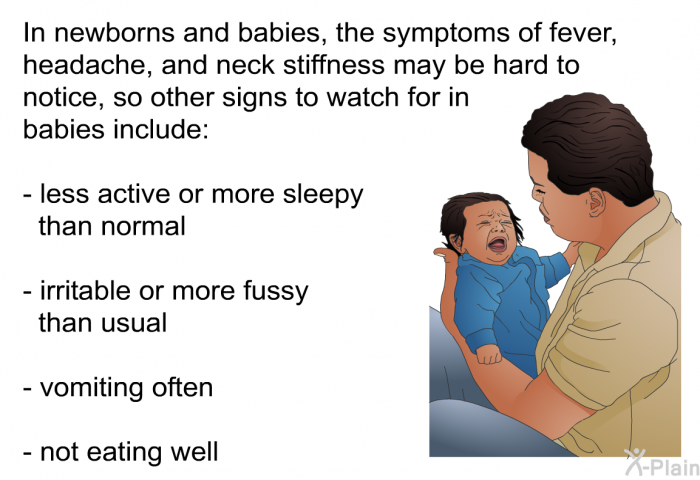 In newborns and babies, the symptoms of fever, headache, and neck stiffness may be hard to notice, so other signs to watch for in babies include:

- less active or more sleepy than normal

- irritable or more fussy than usual

- vomiting often

- not eating well

X-Plain